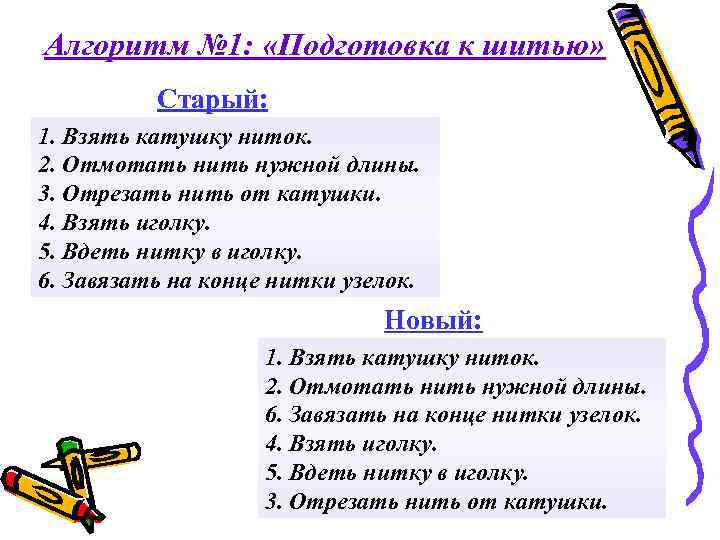 Алгоритм №1: «Подготовка к шитью»

Старый:

1. Взять катушку ниток.
2. Отмотать нить нужной длины.
3. Отрезать нить от катушки.
4. Взять иголку.
5. Вдеть нитку в иголку.
6. Завязать на конце нитки узелок.

Новый:

1. Взять катушку ниток.
2. Отмотать нить нужной длины.
6. Завязать на конце нитки узелок.
4. Взять иголку.
5. Вдеть нитку в иголку.
3. Отрезать нить от катушки.